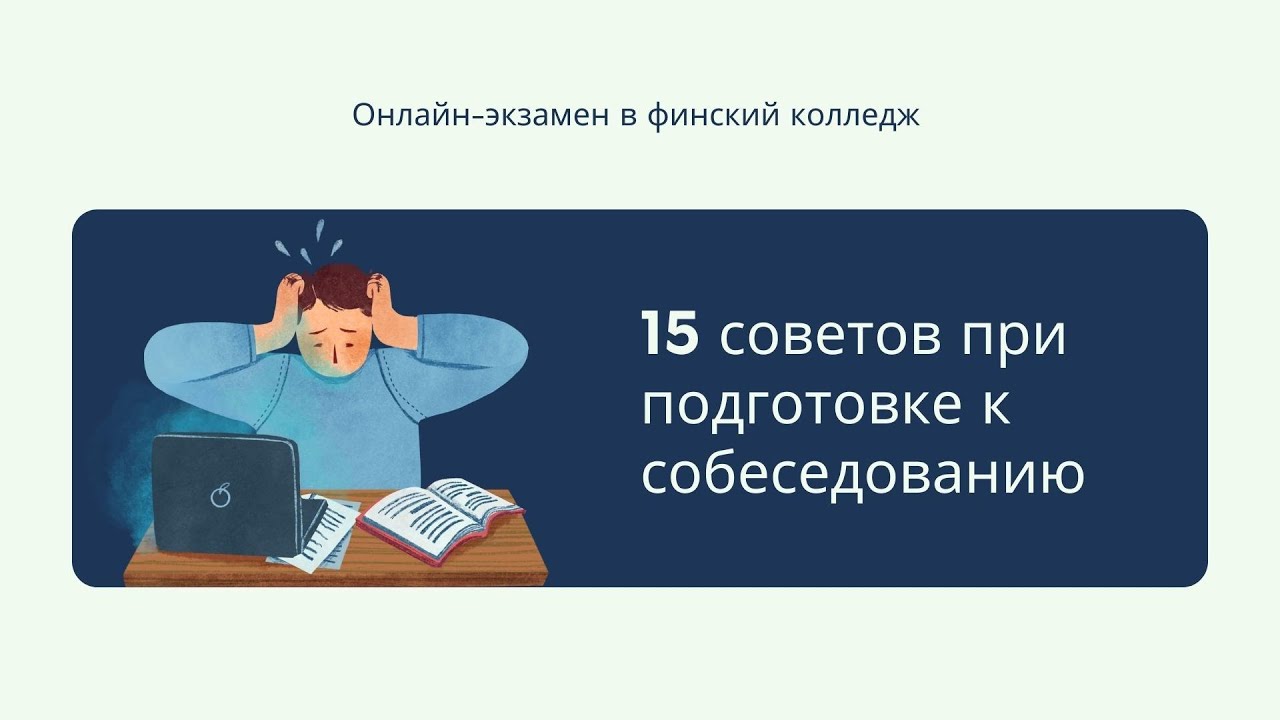 Онлайн-экзамен в финский колледж

15 советов при подготовке к собеседованию